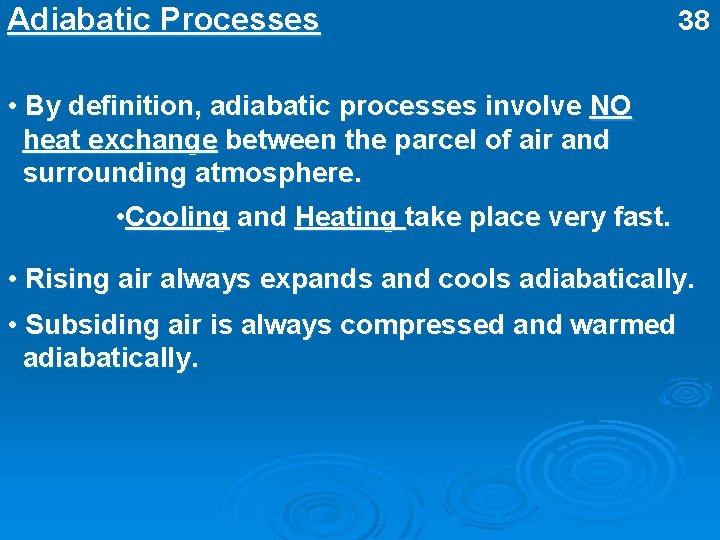 Adiabatic Processes

38

• By definition, adiabatic processes involve NO heat exchange between the parcel of air and surrounding atmosphere.

•Cooling and Heating take place very fast.

• Rising air always expands and cools adiabatically.

• Subsiding air is always compressed and warmed adiabatically.